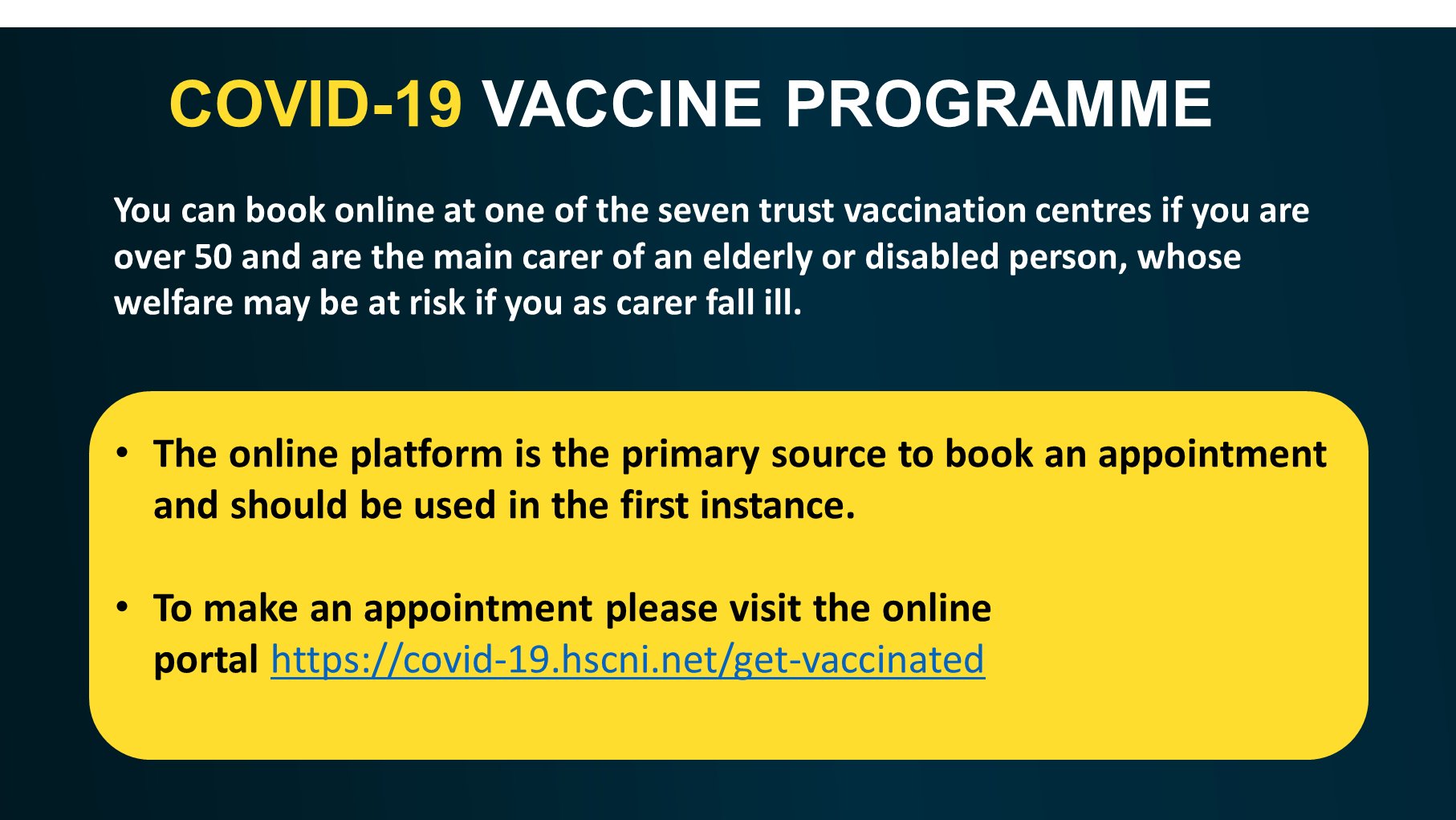 COVID-19 VACCINE PROGRAMME

You can book online at one of the seven trust vaccination centres if you are over 50 and are the main carer of an elderly or disabled person, whose welfare may be at risk if you as carer fall ill.

• The online platform is the primary source to book an appointment and should be used in the first instance.

• To make an appointment please visit the online portal https://covid-19.hscni.net/get-vaccinated